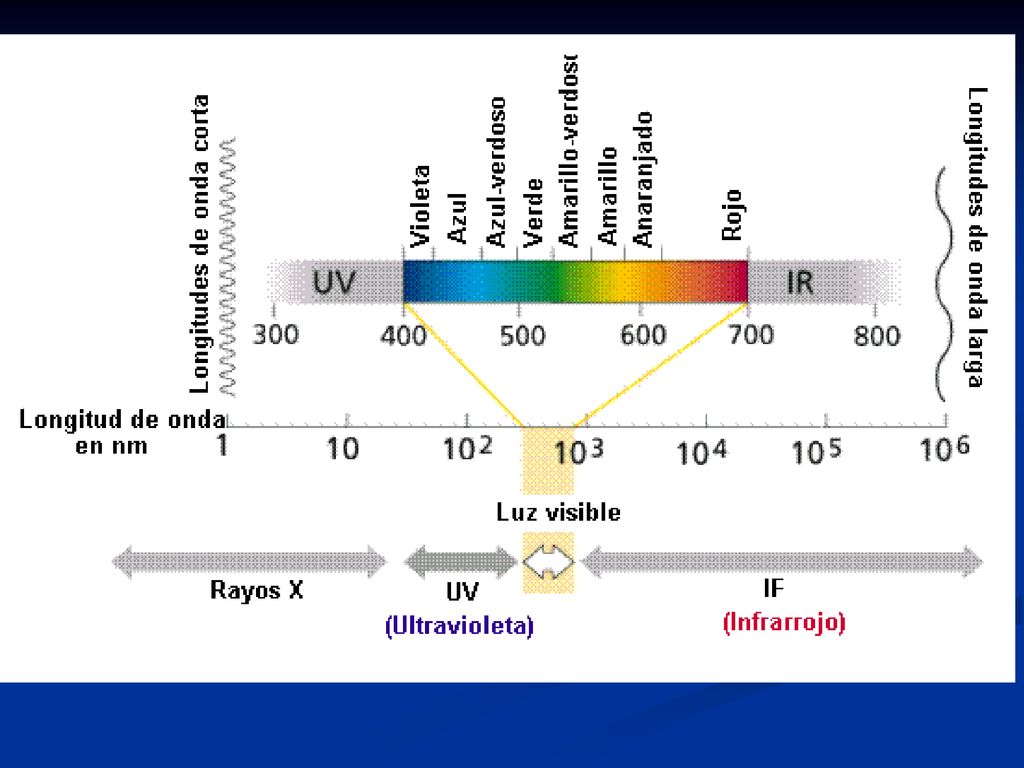 Longitudes de onda corta

Violeta
Azul
Azul-verdoso
Verde
Amarillo-verdoso
Amarillo
Anaranjado
Rojo

Longitudes de onda larga

UV
IR

300 400 500 600 700 800

Longitud de onda en nm

1 10 $10^2$ $10^3$ $10^4$ $10^5$ $10^6$

Luz visible

Rayos X
UV
(Ultravioleta)
IF
(Infrarrojo)